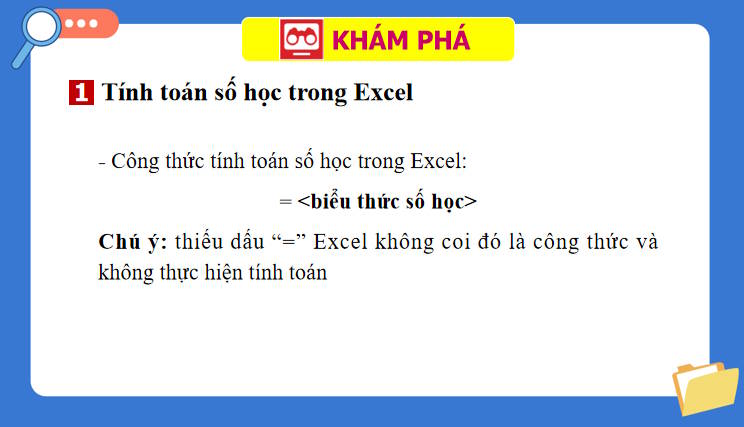 KHÁM PHÁ

1 Tính toán số học trong Excel

- Công thức tính toán số học trong Excel:

= <biểu thức số học>

Chú ý: thiếu dấu “=” Excel không coi đó là công thức và không thực hiện tính toán